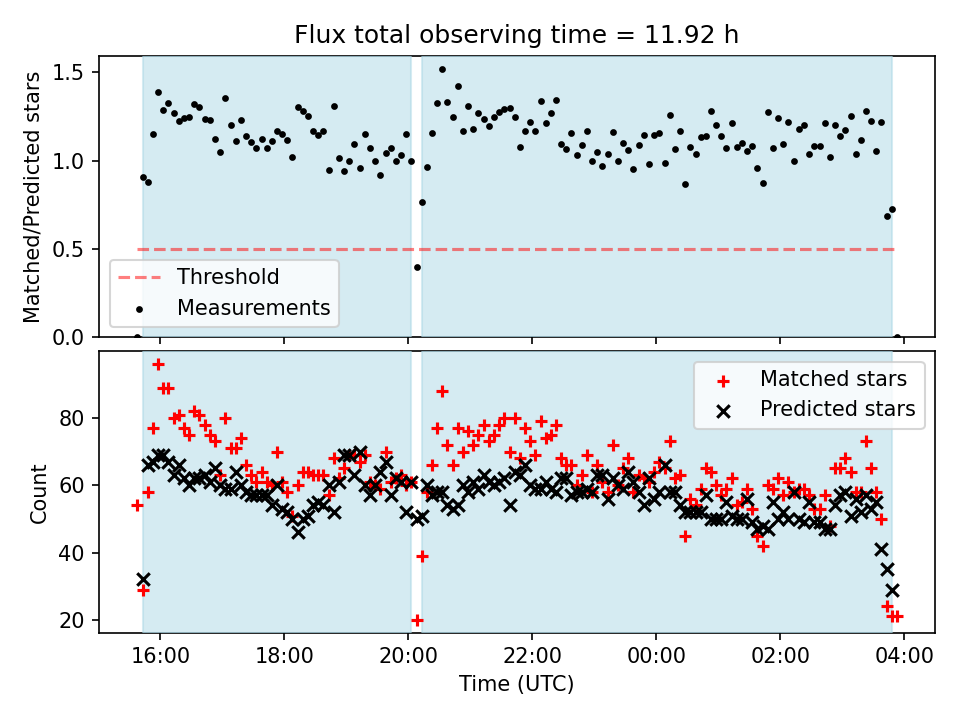 Flux total observing time = 11.92 h

Matched/Predicted stars

1.5
1.0
0.5
0.0

Threshold
Measurements

Count

80
60
40
20

Matched stars
Predicted stars

16:00
18:00
20:00
22:00
00:00
02:00
04:00

Time (UTC)